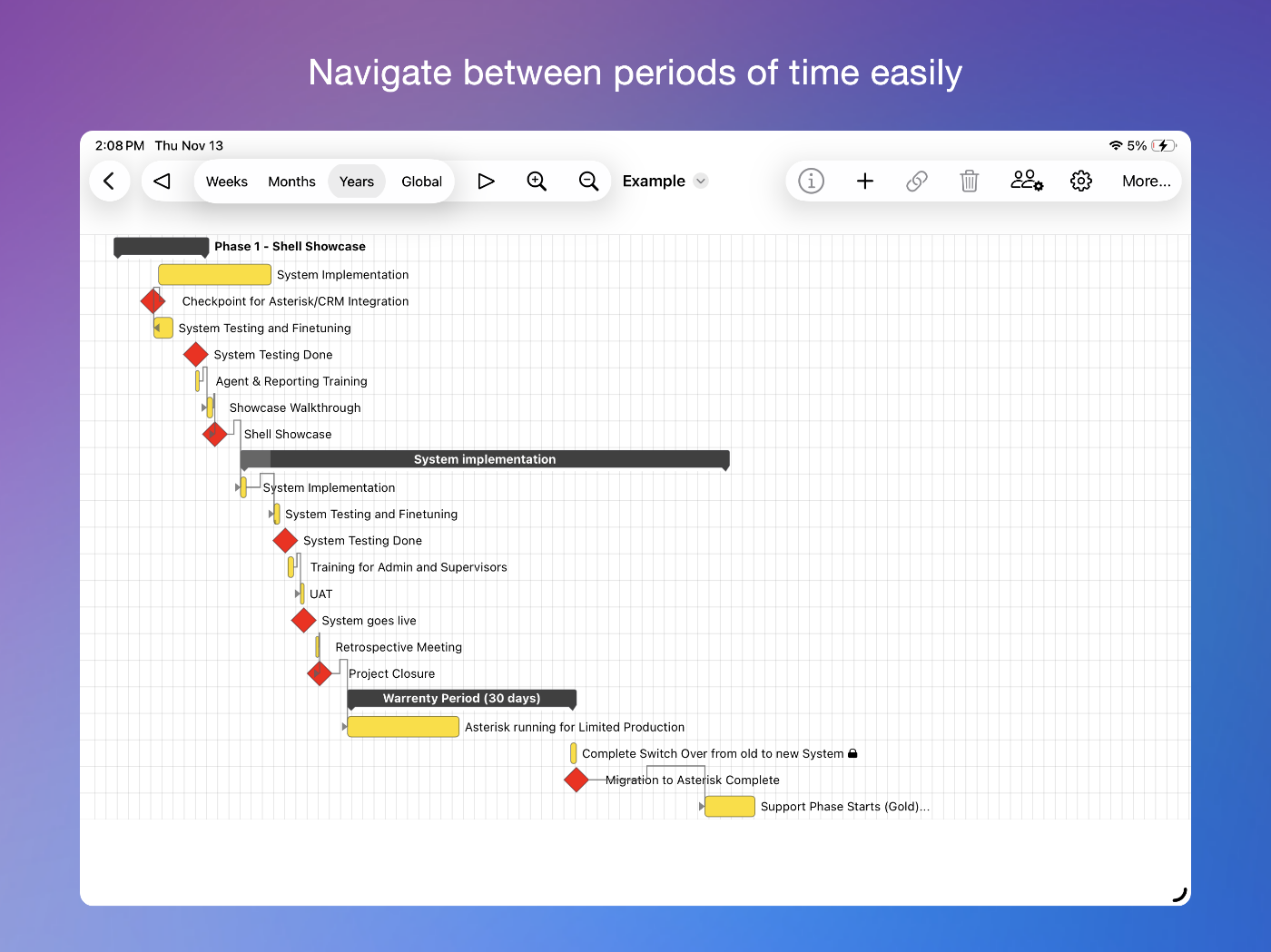 Navigate between periods of time easily

2:08 PM Thu Nov 13

5%

Weeks Months Years Global

Example

More...

Phase 1 - Shell Showcase
System Implementation
Checkpoint for Asterisk/CRM Integration
System Testing and Finetuning
System Testing Done
Agent & Reporting Training
Showcase Walkthrough
Shell Showcase
System implementation
System Implementation
System Testing and Finetuning
System Testing Done
Training for Admin and Supervisors
UAT
System goes live
Retrospective Meeting
Project Closure
Warrenty Period (30 days)
Asterisk running for Limited Production
Complete Switch Over from old to new System
Migration to Asterisk Complete
Support Phase Starts (Gold)...